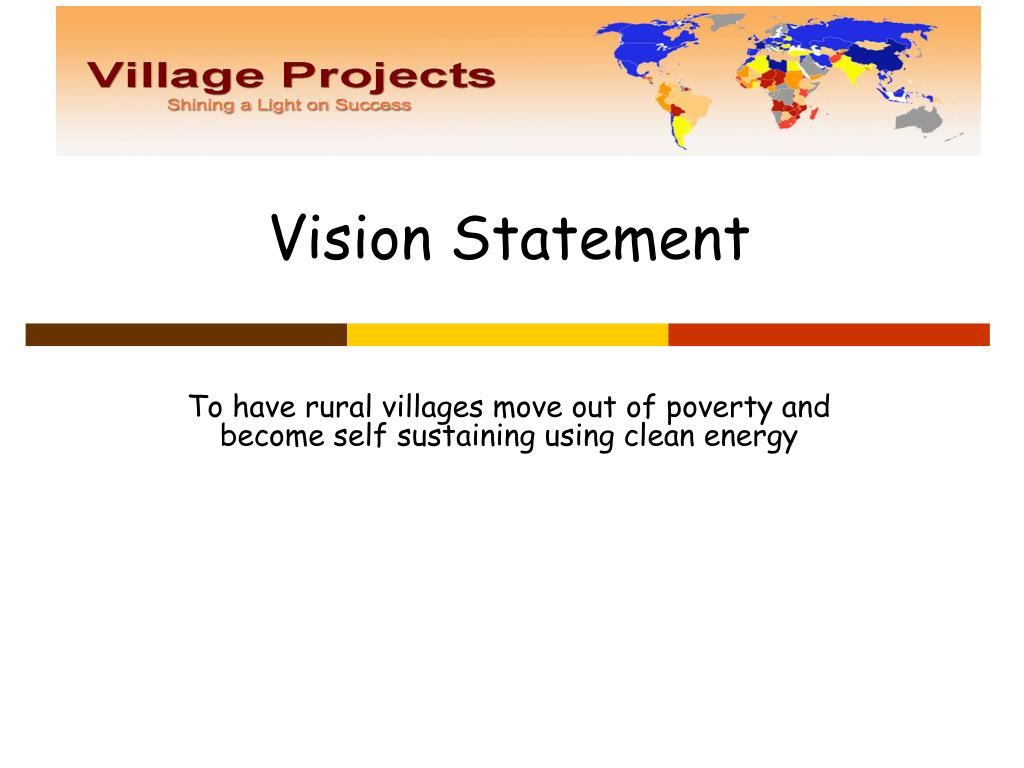 Village Projects
Shining a Light on Success

Vision Statement

To have rural villages move out of poverty and become self sustaining using clean energy